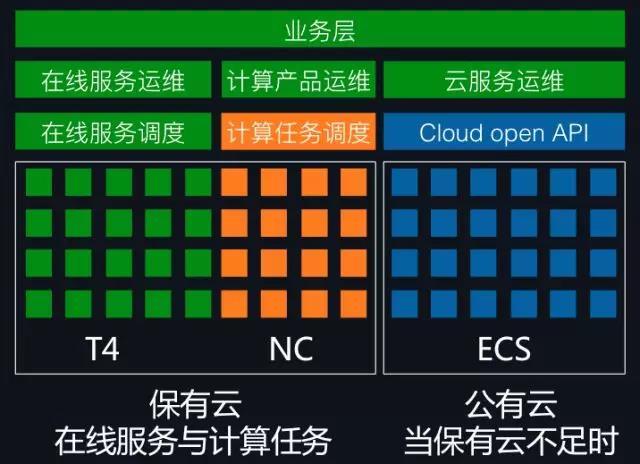 业务层

在线服务运维

计算产品运维

云服务运维

在线服务调度

计算任务调度

Cloud open API

T4

NC

ECS

保有云
在线服务与计算任务

公有云
当保有云不足时